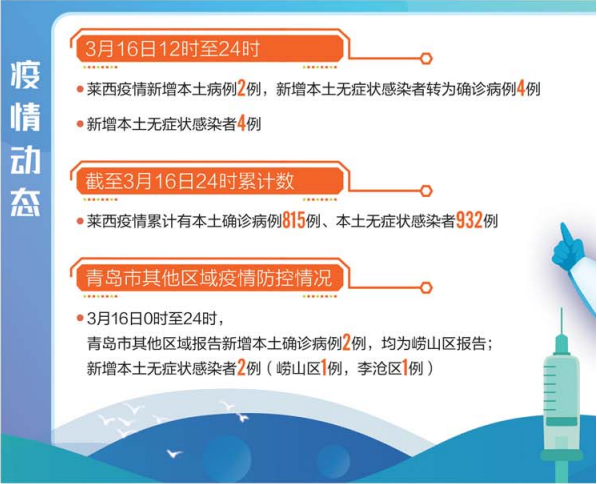 疫情动态

3月16日12时至24时

莱西疫情新增本土病例2例，新增本土无症状感染者转为确诊病例4例

新增本土无症状感染者4例

截至3月16日24时累计数

莱西疫情累计有本土确诊病例815例、本土无症状感染者932例

青岛市其他区域疫情防控情况

3月16日0时至24时，
青岛市其他区域报告新增本土确诊病例2例，均为崂山区报告；
新增本土无症状感染者2例（崂山区1例，李沧区1例）